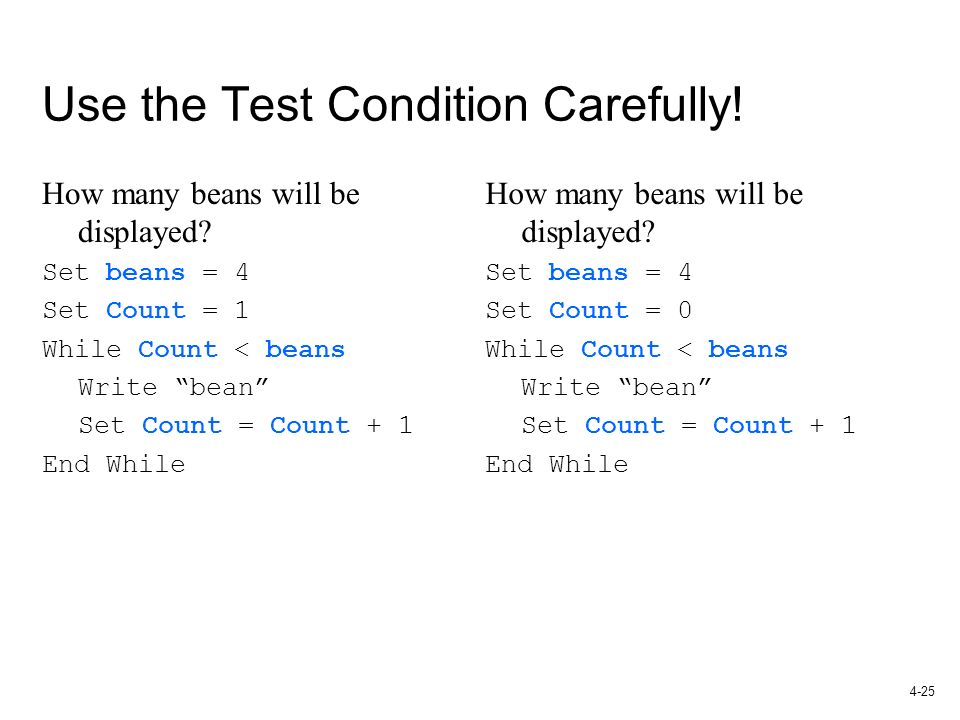 Use the Test Condition Carefully!

How many beans will be displayed?

Set beans = 4
Set Count = 1
While Count < beans
  Write “bean”
  Set Count = Count + 1
End While

How many beans will be displayed?

Set beans = 4
Set Count = 0
While Count < beans
  Write “bean”
  Set Count = Count + 1
End While

4-25